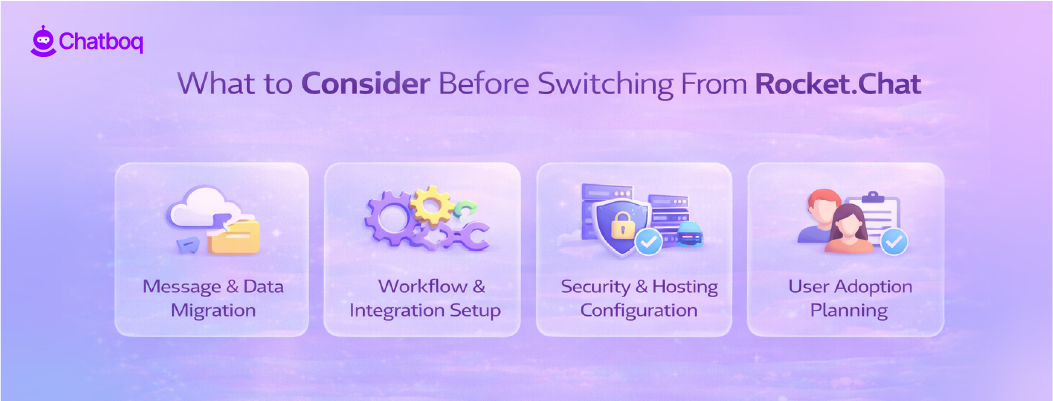 Chatboq

What to Consider Before Switching From Rocket.Chat

Message & Data Migration

Workflow & Integration Setup

Security & Hosting Configuration

User Adoption Planning